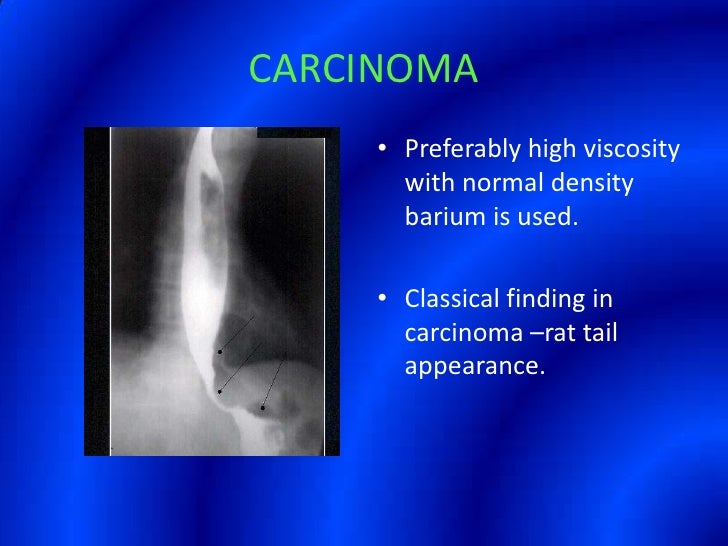 CARCINOMA

• Preferably high viscosity with normal density barium is used.

• Classical finding in carcinoma –rat tail appearance.